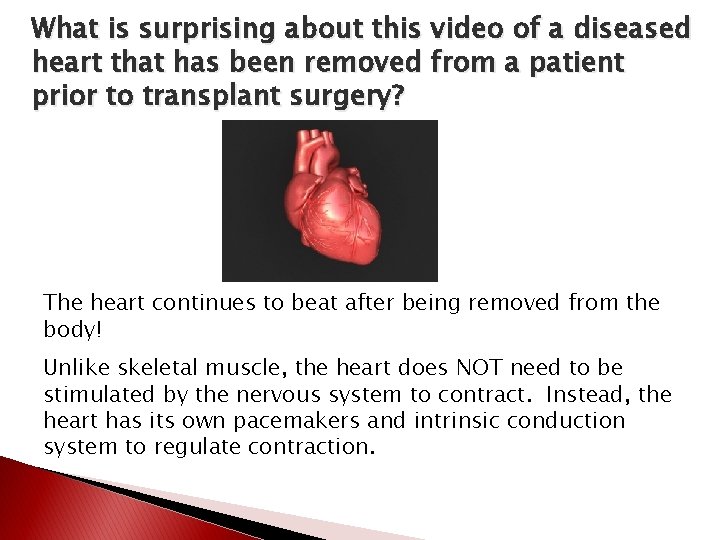 What is surprising about this video of a diseased heart that has been removed from a patient prior to transplant surgery?

The heart continues to beat after being removed from the body!

Unlike skeletal muscle, the heart does NOT need to be stimulated by the nervous system to contract. Instead, the heart has its own pacemakers and intrinsic conduction system to regulate contraction.